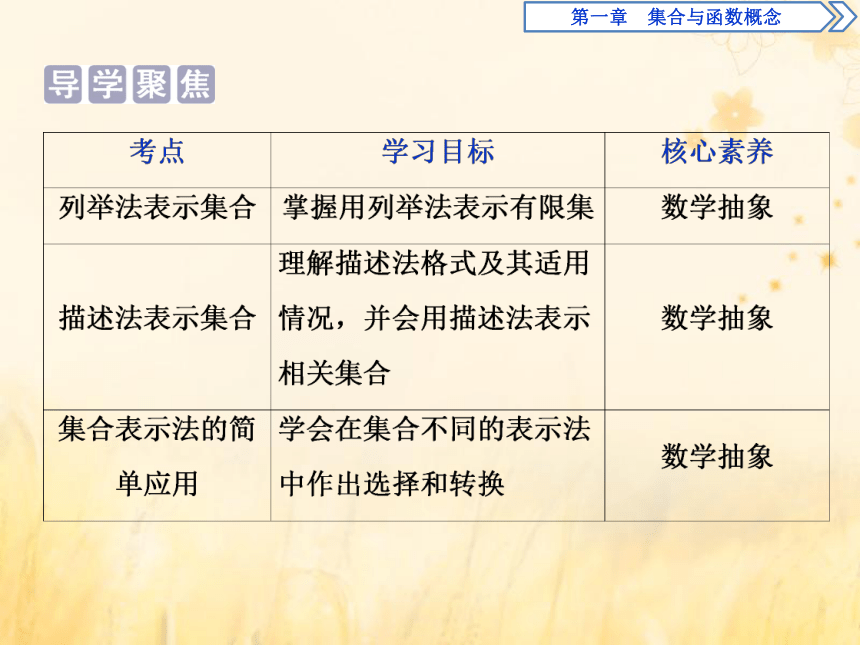 第一章　集合与函数概念

导学聚焦

| 考点 | 学习目标 | 核心素养 |
|---|---|---|
| 列举法表示集合 | 掌握用列举法表示有限集 | 数学抽象 |
| 描述法表示集合 | 理解描述法格式及其适用情况，并会用描述法表示相关集合 | 数学抽象 |
| 集合表示法的简单应用 | 学会在集合不同的表示法中作出选择和转换 | 数学抽象 |